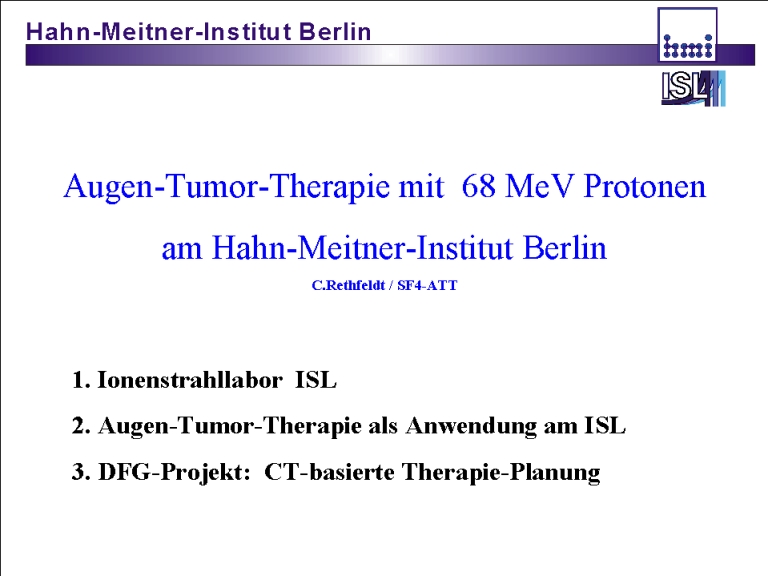 Hahn-Meitner-Institut Berlin

hmi

ISL

Augen-Tumor-Therapie mit 68 MeV Protonen

am Hahn-Meitner-Institut Berlin

C.Rethfeldt / SF4-ATT

1. Ionenstrahllabor ISL

2. Augen-Tumor-Therapie als Anwendung am ISL

3. DFG-Projekt: CT-basierte Therapie-Planung